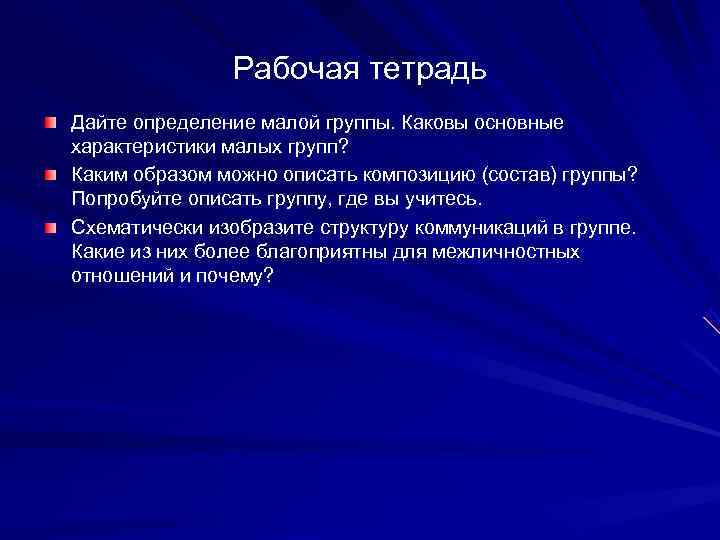 Рабочая тетрадь

Дайте определение малой группы. Каковы основные характеристики малых групп?

Каким образом можно описать композицию (состав) группы? Попробуйте описать группу, где вы учитесь.

Схематически изобразите структуру коммуникаций в группе. Какие из них более благоприятны для межличностных отношений и почему?